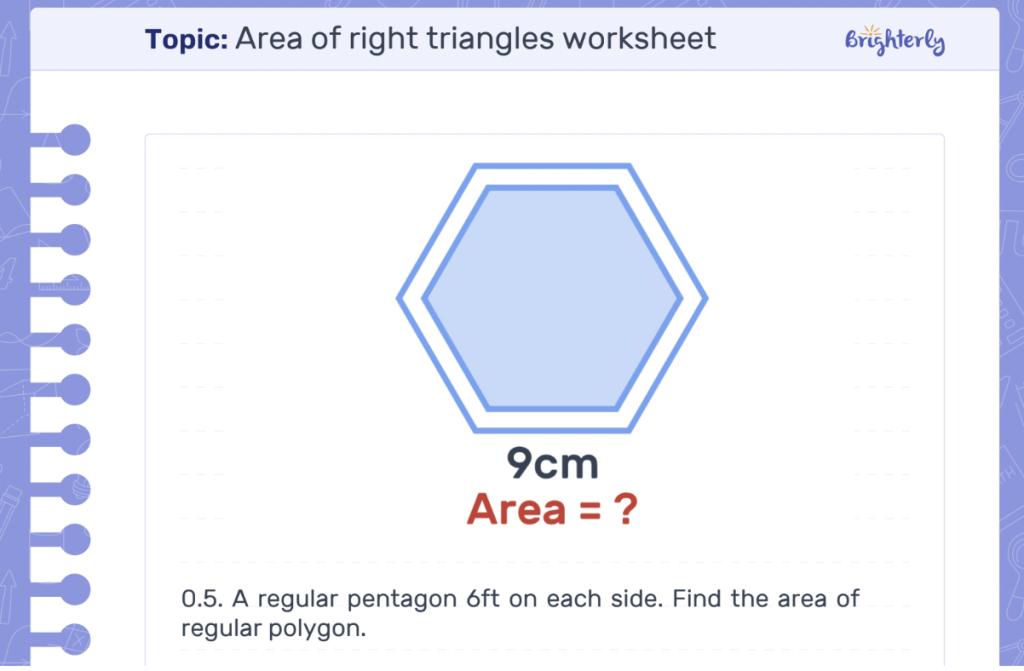 Topic: Area of right triangles worksheet

Brighterly

9cm
Area = ?

0.5. A regular pentagon 6ft on each side. Find the area of regular polygon.